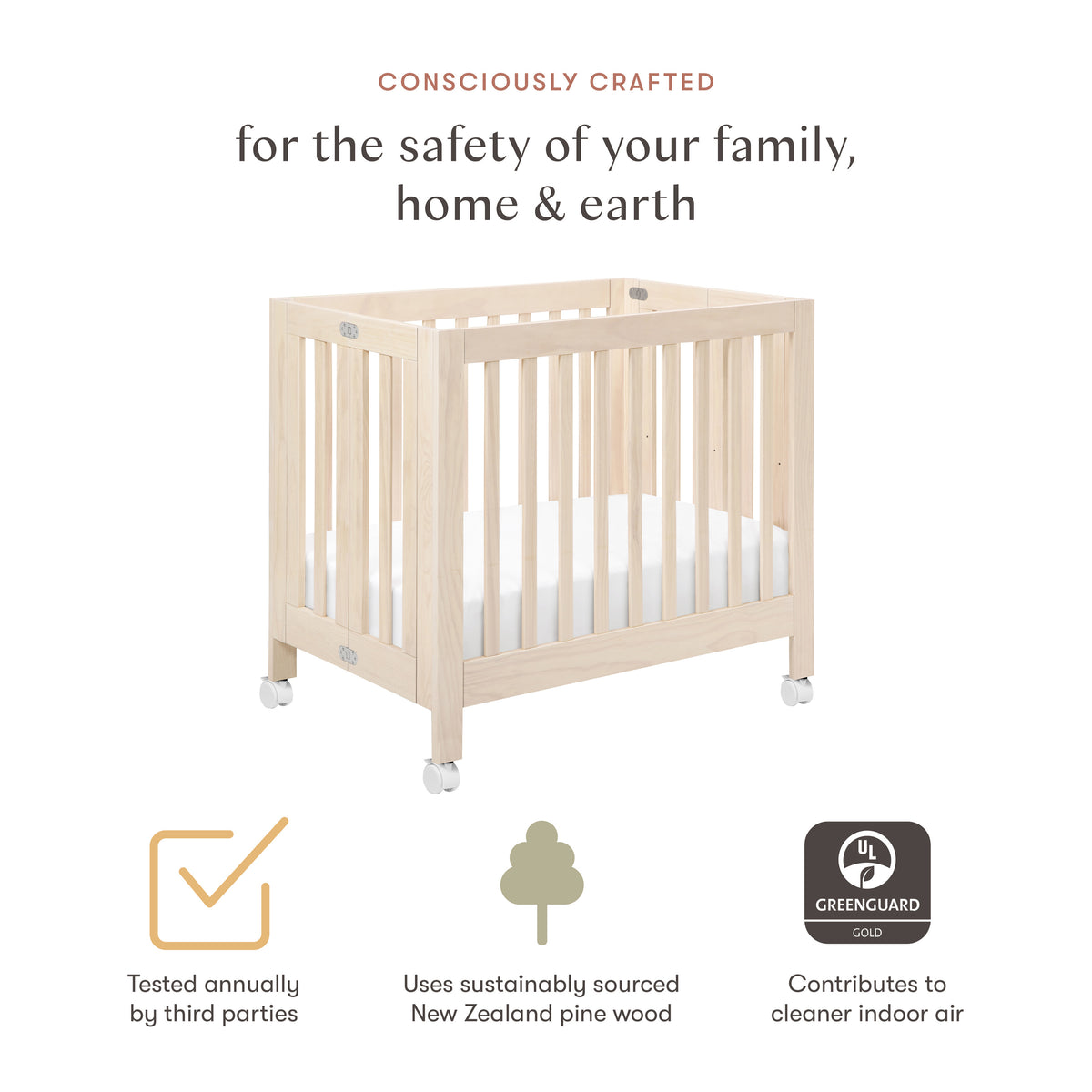 CONSCIOUSLY CRAFTED

for the safety of your family, home & earth

UL
GREENGUARD
GOLD

Tested annually by third parties

Uses sustainably sourced New Zealand pine wood

Contributes to cleaner indoor air